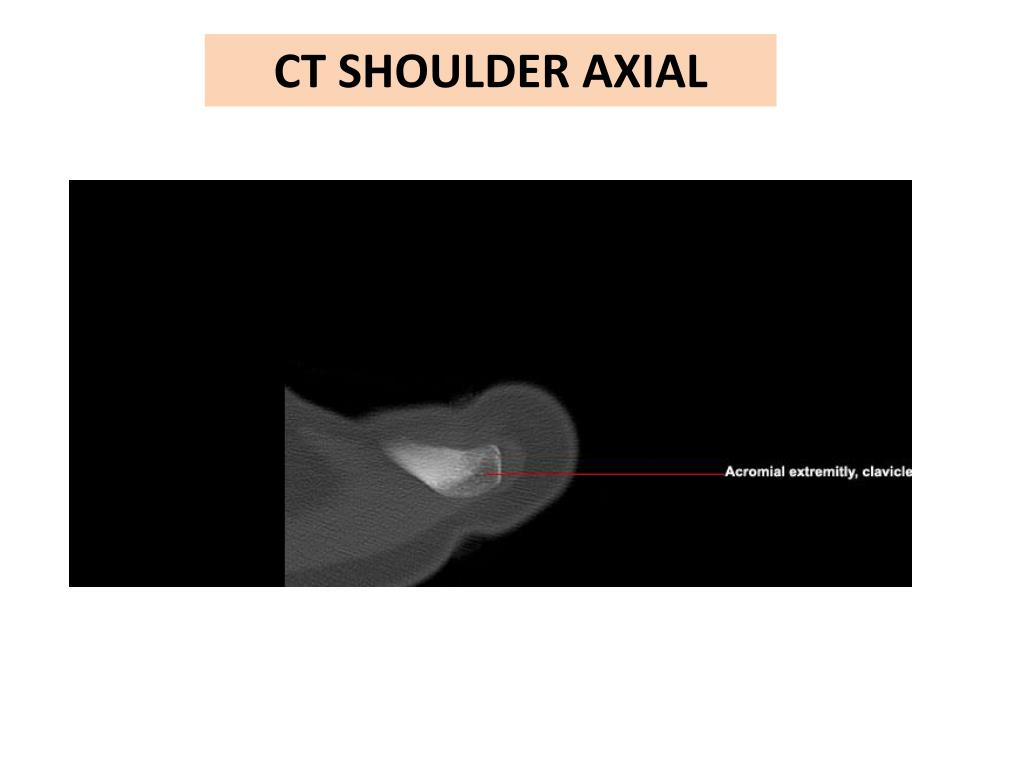 CT SHOULDER AXIAL

Acromial extremitly, clavicle